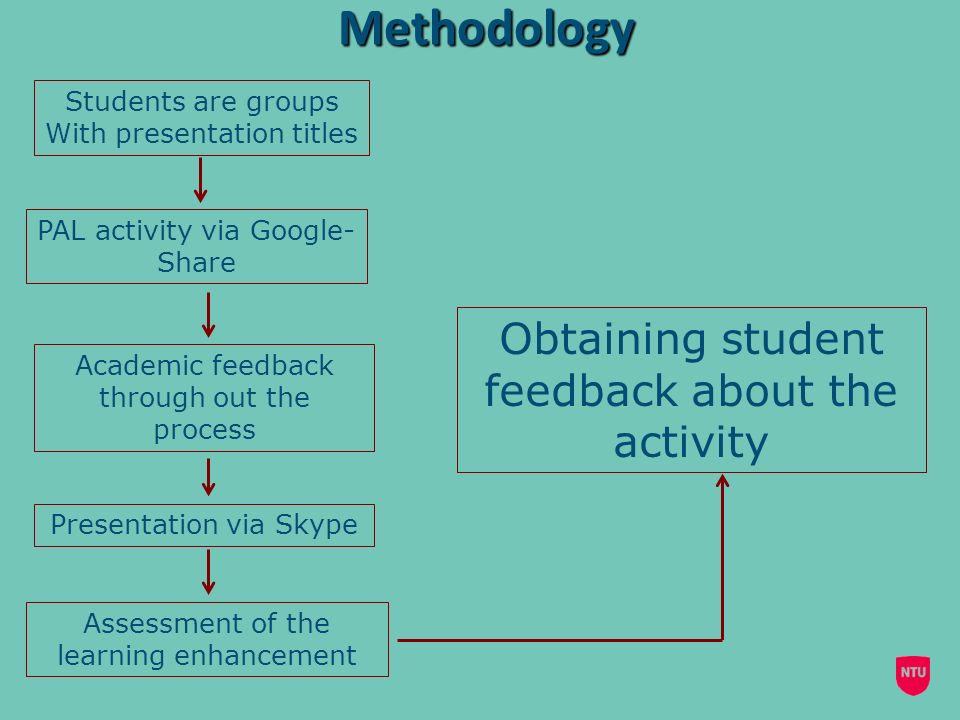 Methodology

Students are groups
With presentation titles

PAL activity via Google-Share

Academic feedback through out the process

Presentation via Skype

Assessment of the learning enhancement

Obtaining student feedback about the activity

NTU